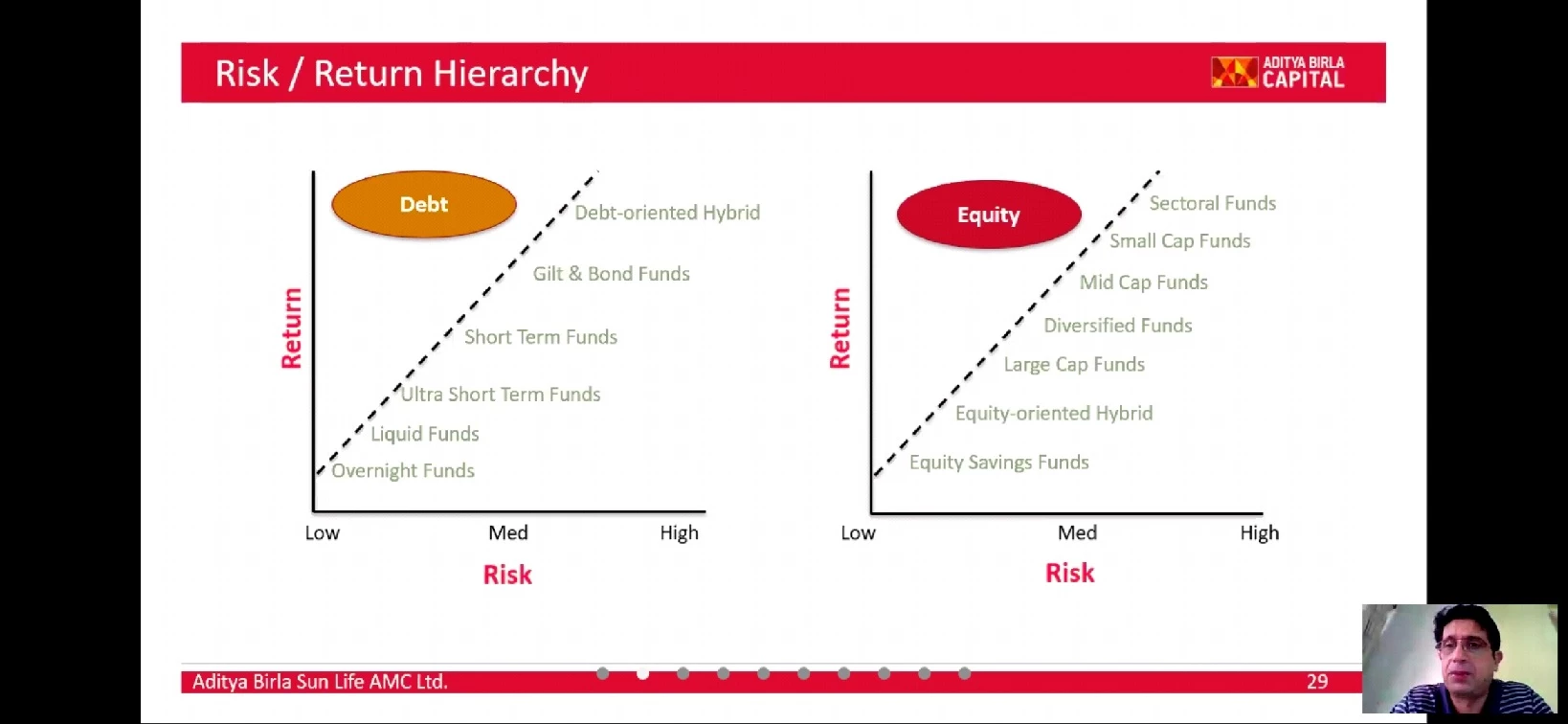 Risk / Return Hierarchy

ADITYA BIRLA CAPITAL

Debt

Return

Debt-oriented Hybrid

Gilt & Bond Funds

Short Term Funds

Ultra Short Term Funds

Liquid Funds

Overnight Funds

Low Med High

Risk

Equity

Return

Sectoral Funds

Small Cap Funds

Mid Cap Funds

Diversified Funds

Large Cap Funds

Equity-oriented Hybrid

Equity Savings Funds

Low Med High

Risk

Aditya Birla Sun Life AMC Ltd.

29